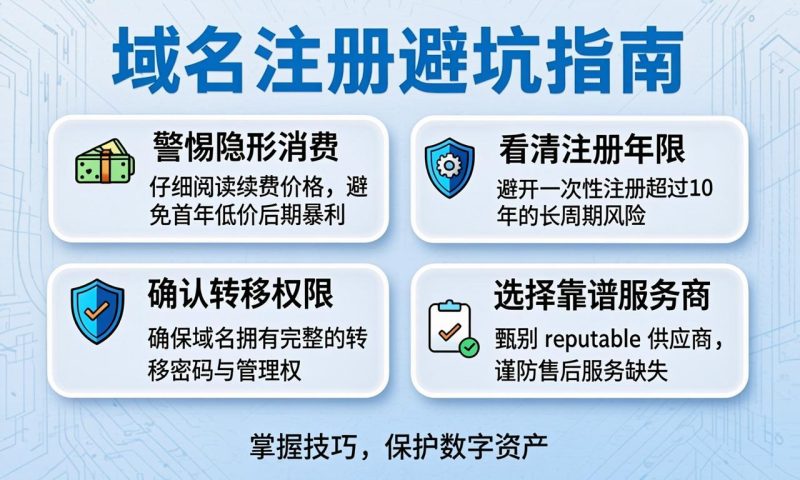 域名注册避坑指南

警惕隐形消费
仔细阅读续费价格，避免首年低价后期暴利

看清注册年限
避开一次性注册超过10年的长周期风险

确认转移权限
确保域名拥有完整的转移密码与管理权

选择靠谱服务商
甄别 reputable 供应商，谨防售后服务缺失

掌握技巧，保护数字资产